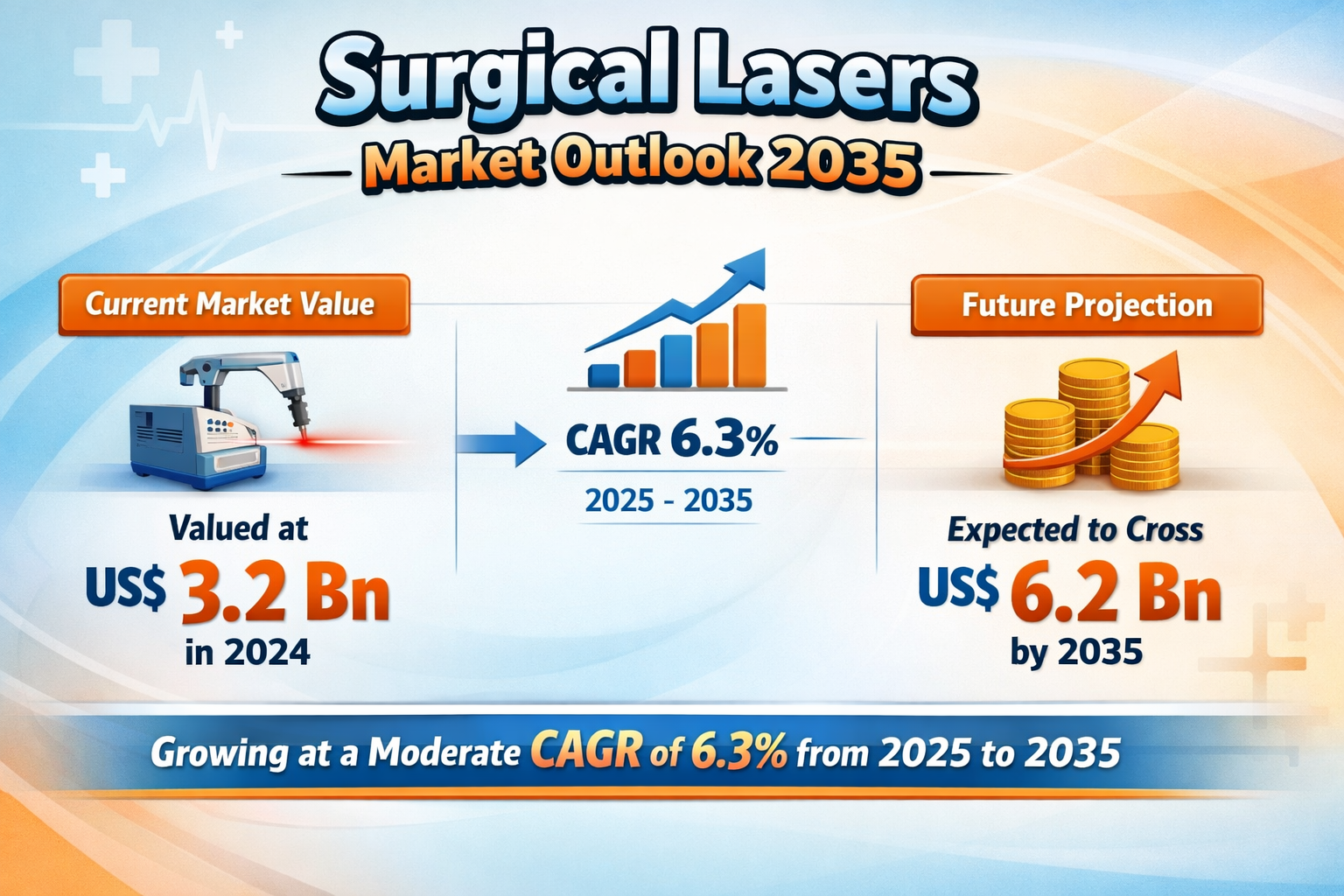 Surgical Lasers
Market Outlook 2035

Current Market Value

Valued at
US$ 3.2 Bn
in 2024

CAGR 6.3%
2025 - 2035

Future Projection

Expected to Cross
US$ 6.2 Bn
by 2035

Growing at a Moderate CAGR of 6.3% from 2025 to 2035